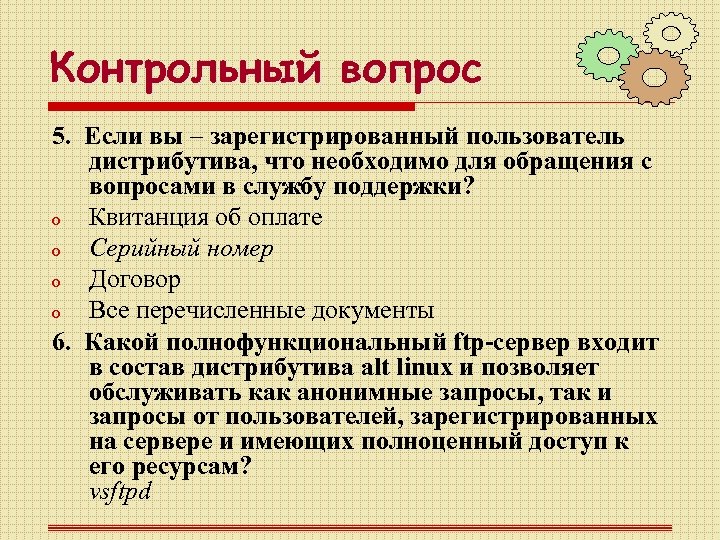 Контрольный вопрос

5. Если вы – зарегистрированный пользователь дистрибутива, что необходимо для обращения с вопросами в службу поддержки?

o Квитанция об оплате
o Серийный номер
o Договор
o Все перечисленные документы

6. Какой полнофункциональный ftp-сервер входит в состав дистрибутива alt linux и позволяет обслуживать как анонимные запросы, так и запросы от пользователей, зарегистрированных на сервере и имеющих полноценный доступ к его ресурсам?
vsftpd